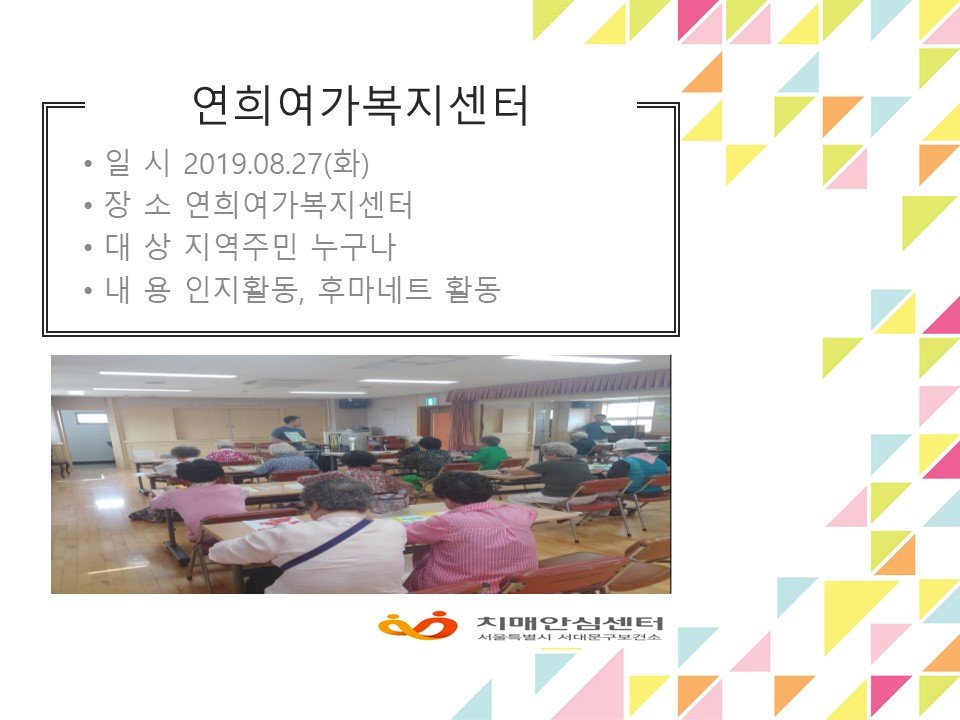 연희여가복지센터

• 일 시 2019.08.27(화)
• 장 소 연희여가복지센터
• 대 상 지역주민 누구나
• 내 용 인지활동, 후마네트 활동

치매안심센터
서울특별시 서대문구보건소